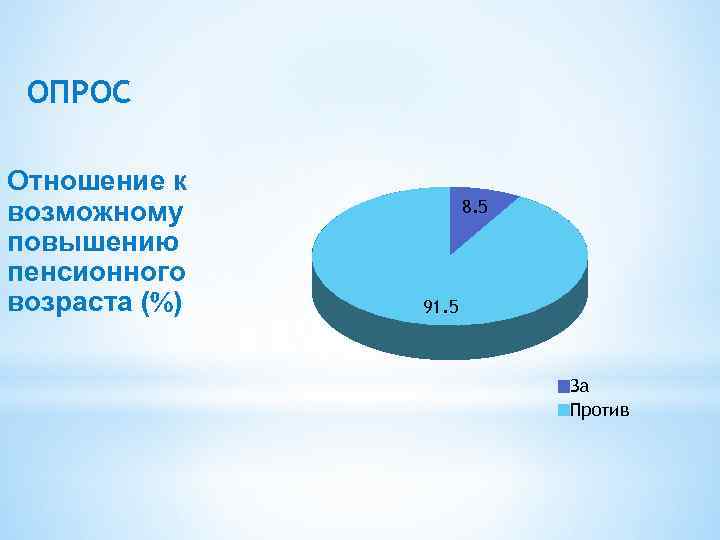 ОПРОС

Отношение к возможному повышению пенсионного возраста (%)

8.5

91.5

За
Против